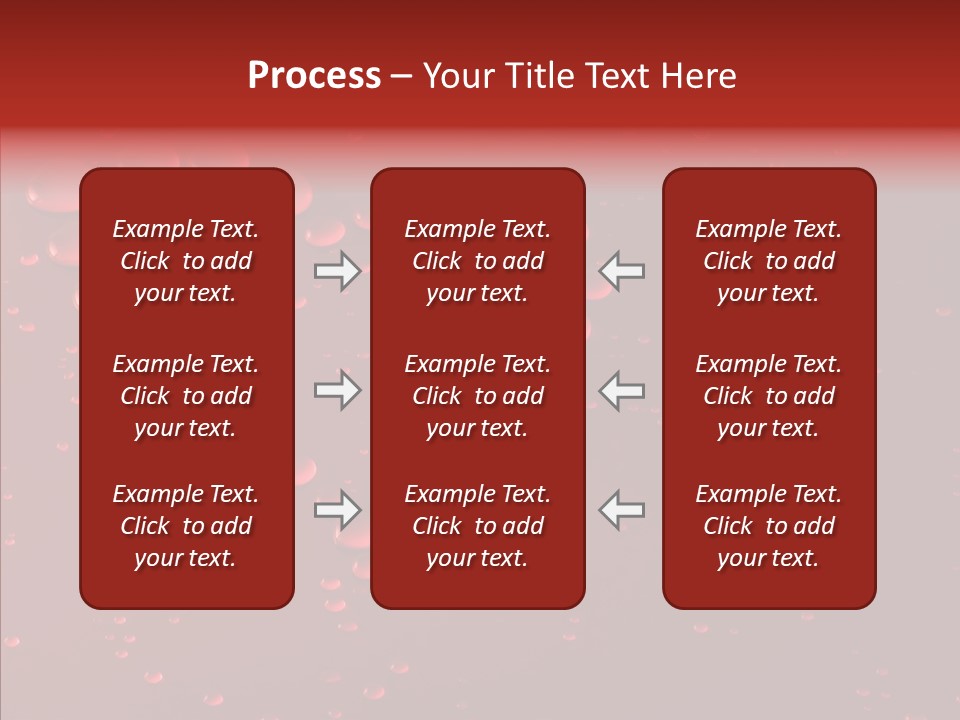 Process – Your Title Text Here

Example Text. Click to add your text.

Example Text. Click to add your text.

Example Text. Click to add your text.

Example Text. Click to add your text.

Example Text. Click to add your text.

Example Text. Click to add your text.

Example Text. Click to add your text.

Example Text. Click to add your text.

Example Text. Click to add your text.